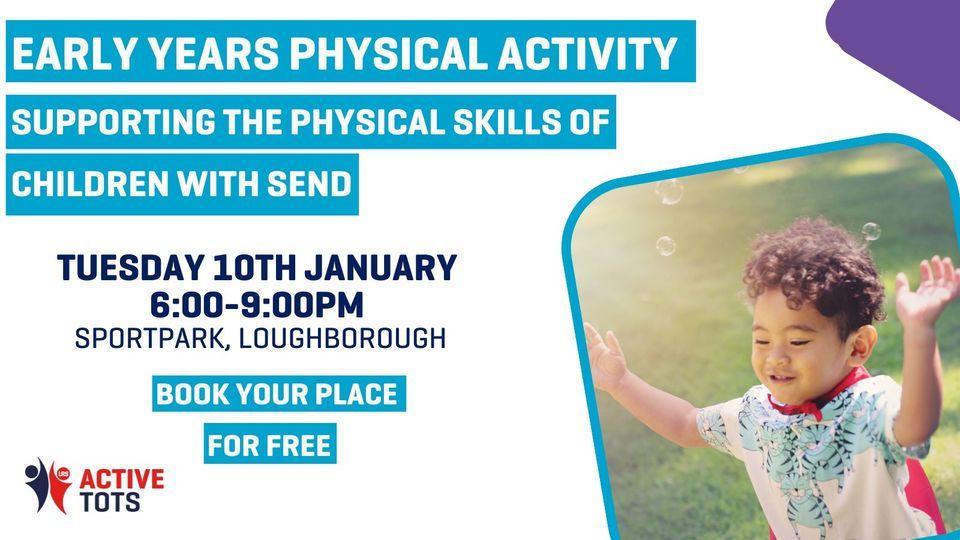 EARLY YEARS PHYSICAL ACTIVITY

SUPPORTING THE PHYSICAL SKILLS OF CHILDREN WITH SEND

TUESDAY 10TH JANUARY
6:00-9:00PM
SPORTPARK, LOUGHBOROUGH

BOOK YOUR PLACE

FOR FREE

LRS ACTIVE TOTS